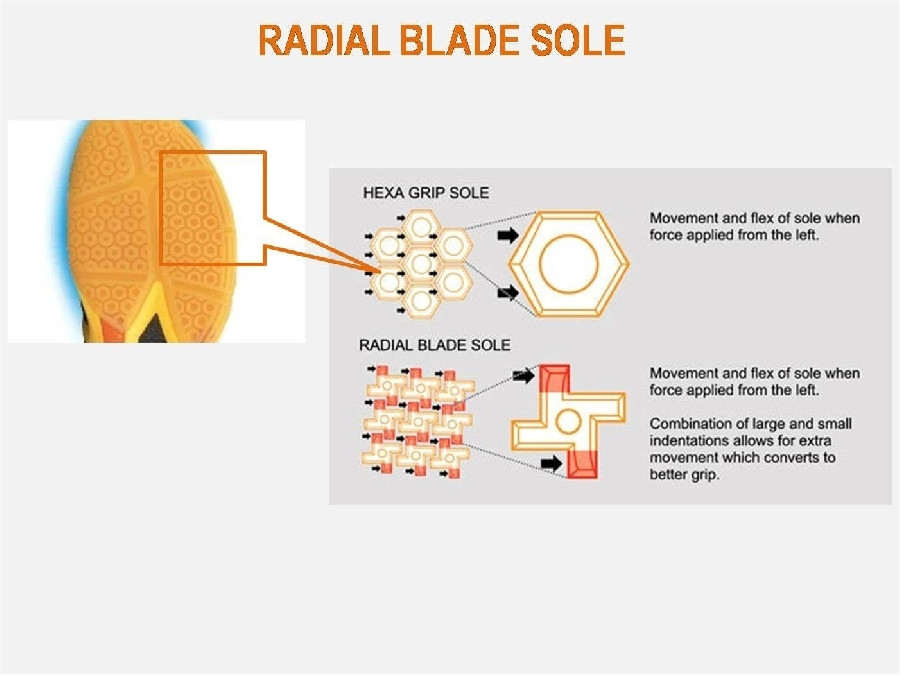 RADIAL BLADE SOLE

HEXA GRIP SOLE

Movement and flex of sole when force applied from the left.

RADIAL BLADE SOLE

Movement and flex of sole when force applied from the left.

Combination of large and small indentations allows for extra movement which converts to better grip.